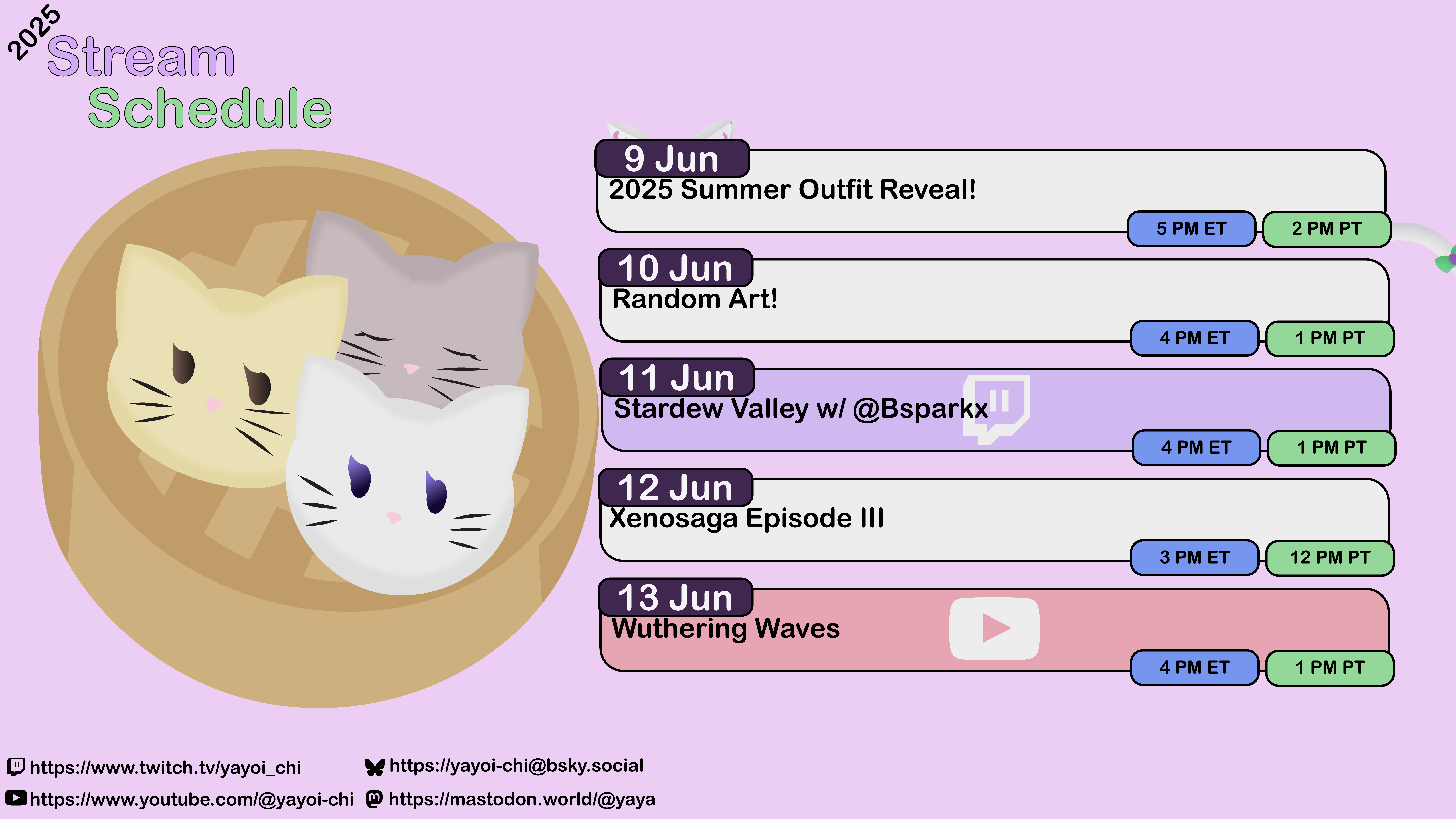 2025
Stream
Schedule

9 Jun
2025 Summer Outfit Reveal!
5 PM ET
2 PM PT

10 Jun
Random Art!
4 PM ET
1 PM PT

11 Jun
Stardew Valley w/ @Bsparkx
4 PM ET
1 PM PT

12 Jun
Xenosaga Episode III
3 PM ET
12 PM PT

13 Jun
Wuthering Waves
4 PM ET
1 PM PT

https://www.twitch.tv/yayoi_chi
https://www.youtube.com/@yayoi-chi
https://yayoi-chi@bsky.social
https://mastodon.world/@yaya